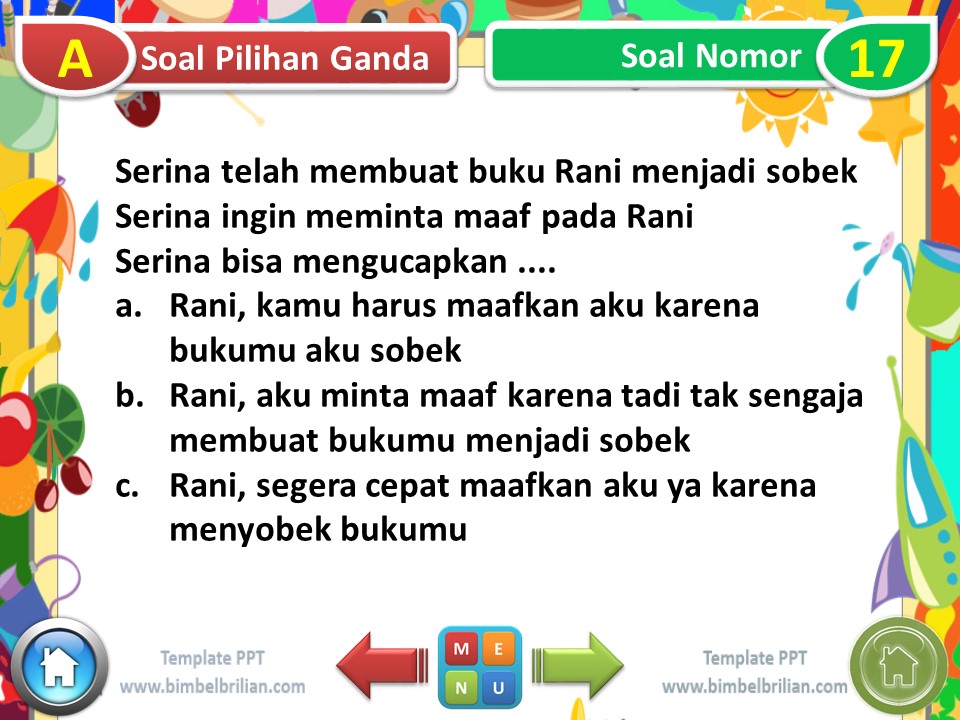 A Soal Pilihan Ganda

Soal Nomor 17

Serina telah membuat buku Rani menjadi sobek
Serina ingin meminta maaf pada Rani
Serina bisa mengucapkan ....

a. Rani, kamu harus maafkan aku karena bukumu aku sobek
b. Rani, aku minta maaf karena tadi tak sengaja membuat bukumu menjadi sobek
c. Rani, segera cepat maafkan aku ya karena menyobek bukumu

Template PPT
www.bimbelbrilian.com

M E
N U

Template PPT
www.bimbelbrilian.com